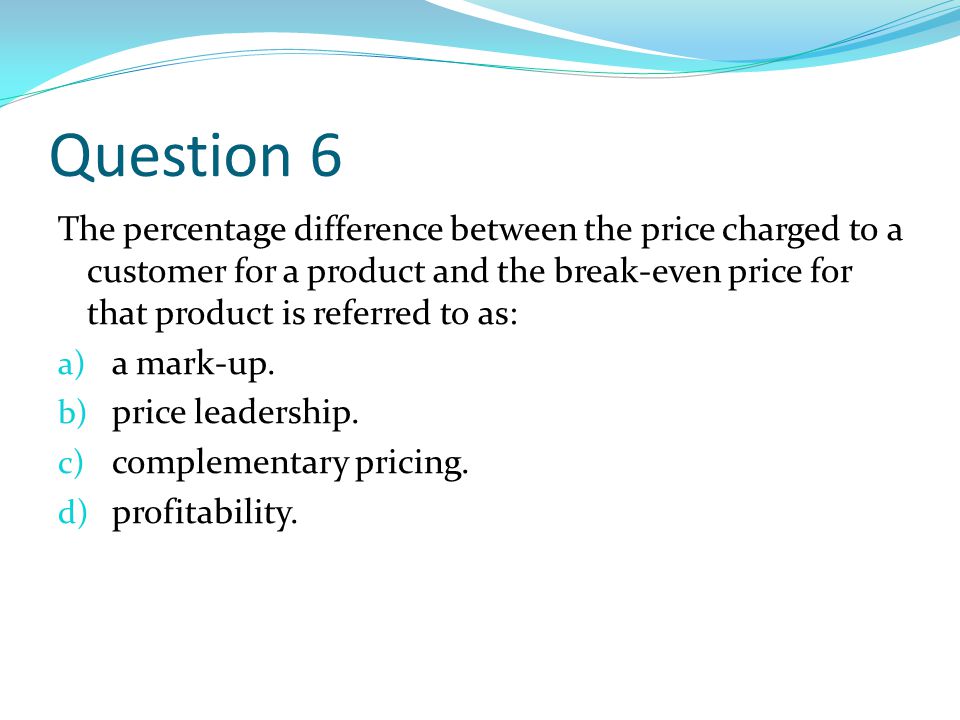 Question 6

The percentage difference between the price charged to a customer for a product and the break-even price for that product is referred to as:

a) a mark-up.
b) price leadership.
c) complementary pricing.
d) profitability.